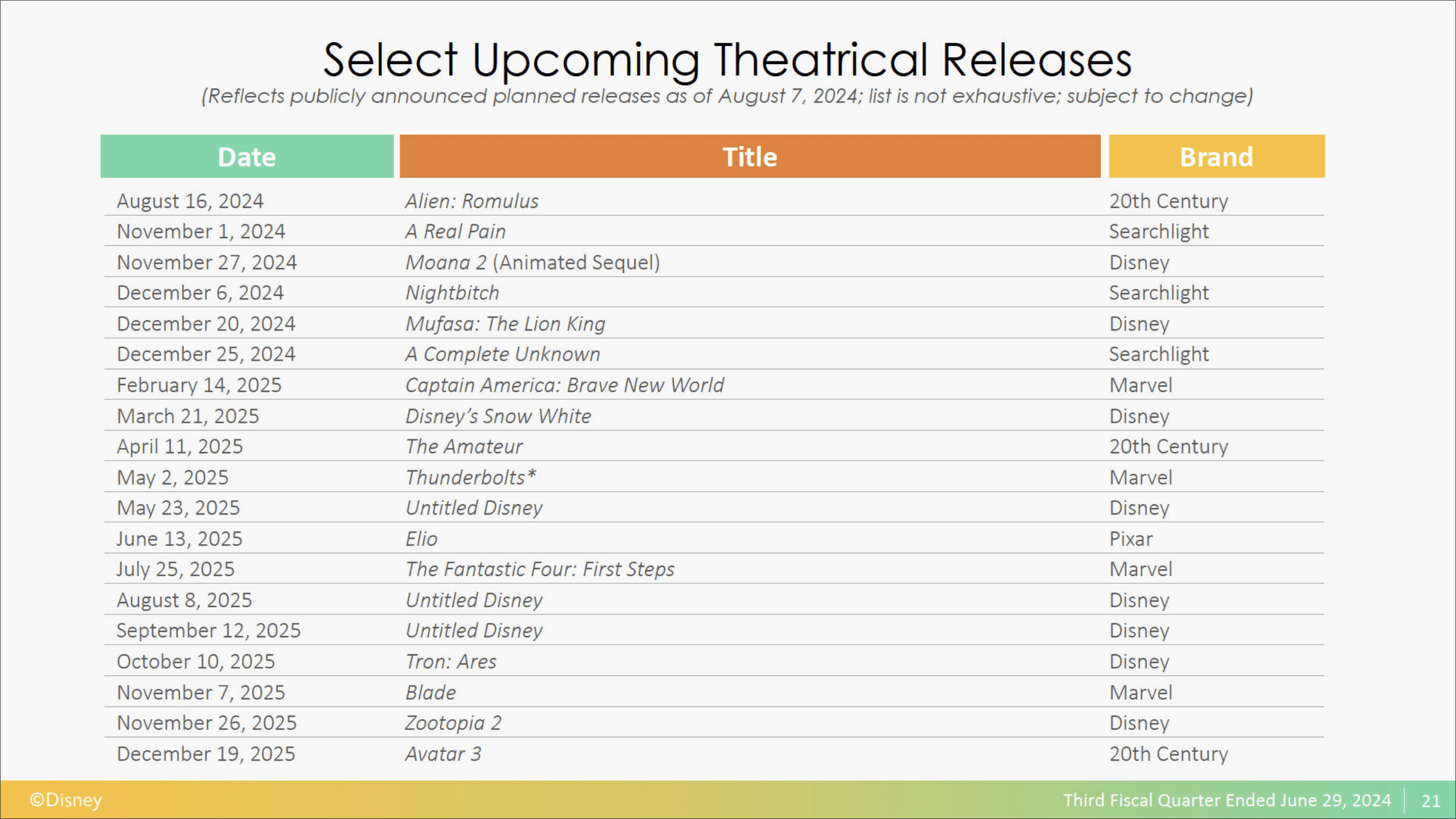 Select Upcoming Theatrical Releases

(Reflects publicly announced planned releases as of August 7, 2024; list is not exhaustive; subject to change)

| Date | Title | Brand |
|---|---|---|
| August 16, 2024 | Alien: Romulus | 20th Century |
| November 1, 2024 | A Real Pain | Searchlight |
| November 27, 2024 | Moana 2 (Animated Sequel) | Disney |
| December 6, 2024 | Nightbitch | Searchlight |
| December 20, 2024 | Mufasa: The Lion King | Disney |
| December 25, 2024 | A Complete Unknown | Searchlight |
| February 14, 2025 | Captain America: Brave New World | Marvel |
| March 21, 2025 | Disney's Snow White | Disney |
| April 11, 2025 | The Amateur | 20th Century |
| May 2, 2025 | Thunderbolts* | Marvel |
| May 23, 2025 | Untitled Disney | Disney |
| June 13, 2025 | Elio | Pixar |
| July 25, 2025 | The Fantastic Four: First Steps | Marvel |
| August 8, 2025 | Untitled Disney | Disney |
| September 12, 2025 | Untitled Disney | Disney |
| October 10, 2025 | Tron: Ares | Disney |
| November 7, 2025 | Blade | Marvel |
| November 26, 2025 | Zootopia 2 | Disney |
| December 19, 2025 | Avatar 3 | 20th Century |

©Disney

Third Fiscal Quarter Ended June 29, 2024 21